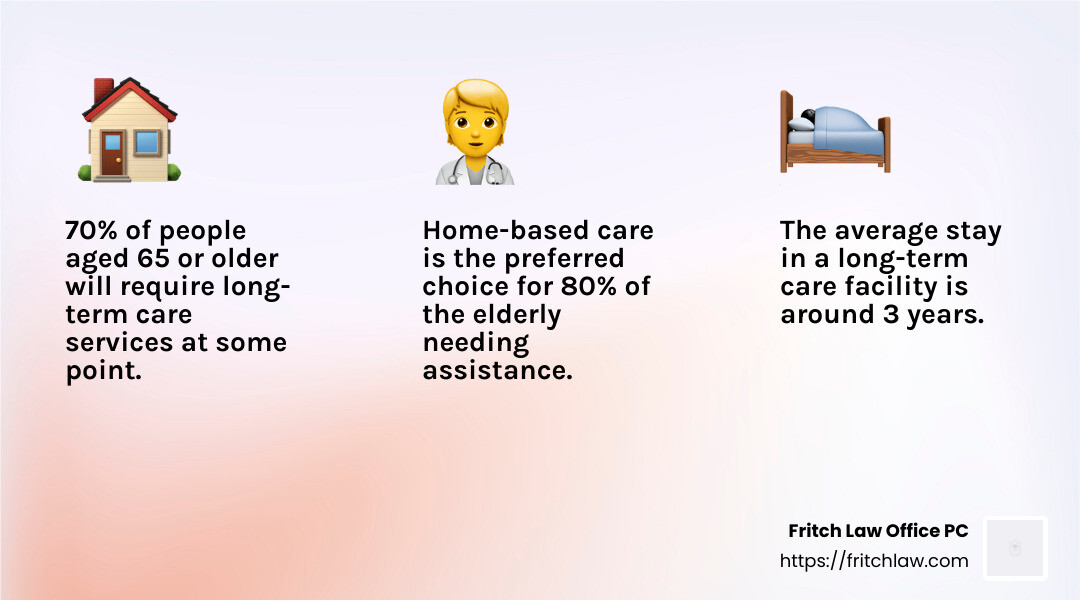 70% of people aged 65 or older will require long-term care services at some point.

Home-based care is the preferred choice for 80% of the elderly needing assistance.

The average stay in a long-term care facility is around 3 years.

Fritch Law Office PC
https://fritchlaw.com